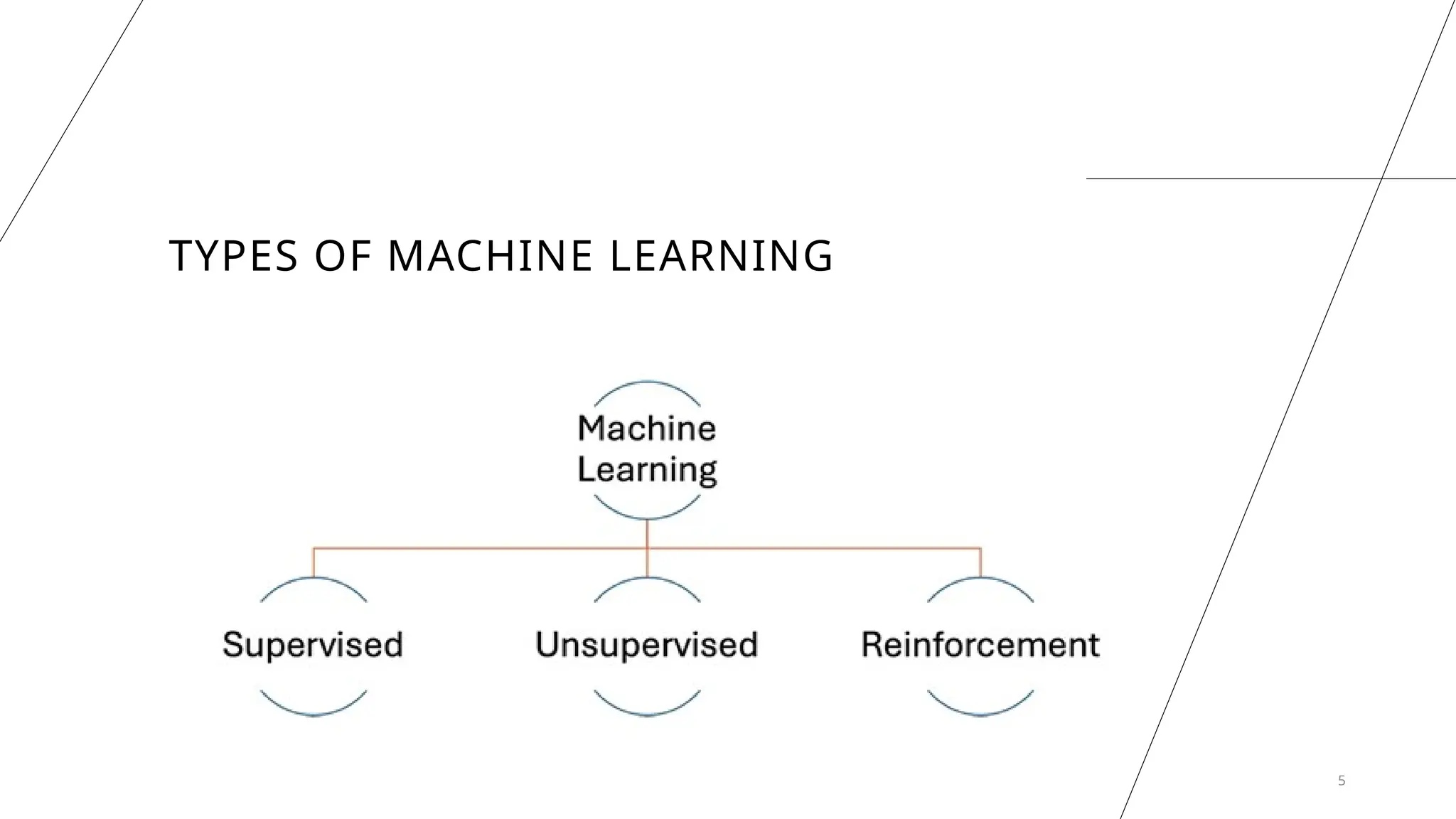 TYPES OF MACHINE LEARNING

Machine Learning

Supervised

Unsupervised

Reinforcement

5